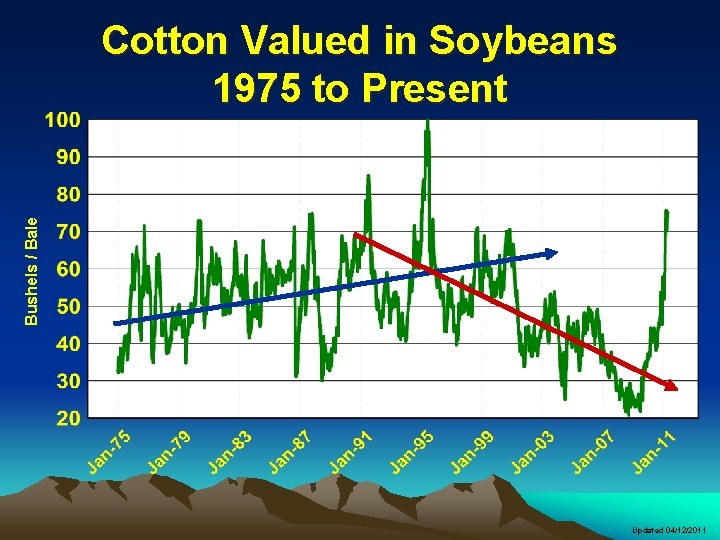 Cotton Valued in Soybeans
1975 to Present

Bushels / Bale

100
90
80
70
60
50
40
30
20

Jan-75
Jan-79
Jan-83
Jan-87
Jan-91
Jan-95
Jan-99
Jan-03
Jan-07
Jan-11

Updated 04/12/2011